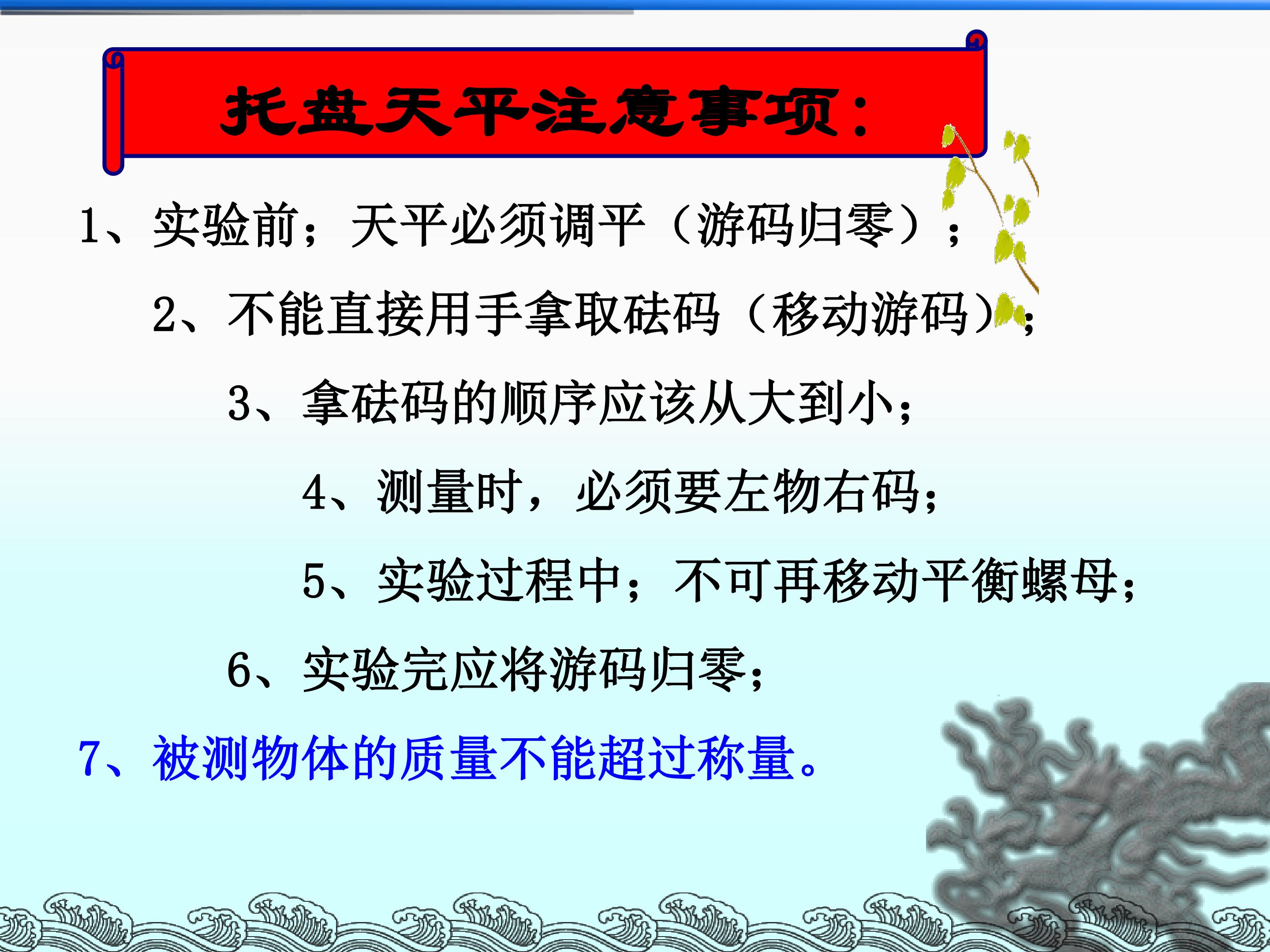 托盘天平注意事项：

1、实验前；天平必须调平（游码归零）；

2、不能直接用手拿取砝码（移动游码）；

3、拿砝码的顺序应该从大到小；

4、测量时，必须要左物右码；

5、实验过程中；不可再移动平衡螺母；

6、实验完应将游码归零；

7、被测物体的质量不能超过称量。